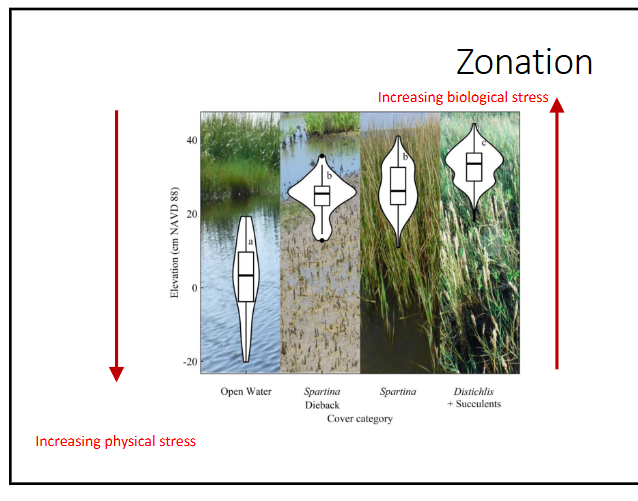 Zonation

Increasing biological stress

Elevation (cm NAVD 88)

40

20

0

-20

a

b

b

c

Open Water

Spartina Dieback

Spartina

Distichlis + Succulents

Cover category

Increasing physical stress